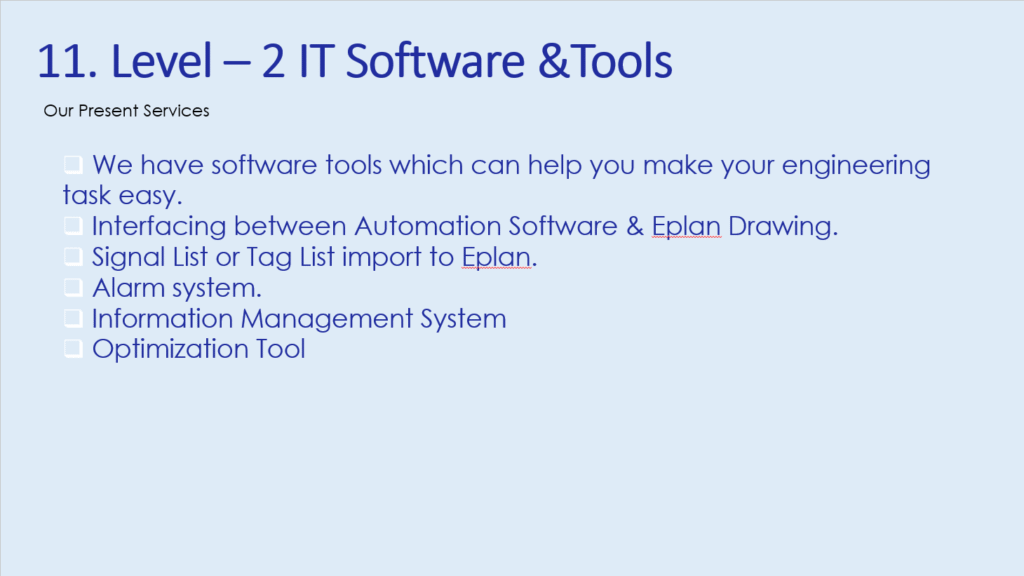 11. Level – 2 IT Software &Tools

Our Present Services

❑ We have software tools which can help you make your engineering task easy.
❑ Interfacing between Automation Software & Eplan Drawing.
❑ Signal List or Tag List import to Eplan.
❑ Alarm system.
❑ Information Management System
❑ Optimization Tool